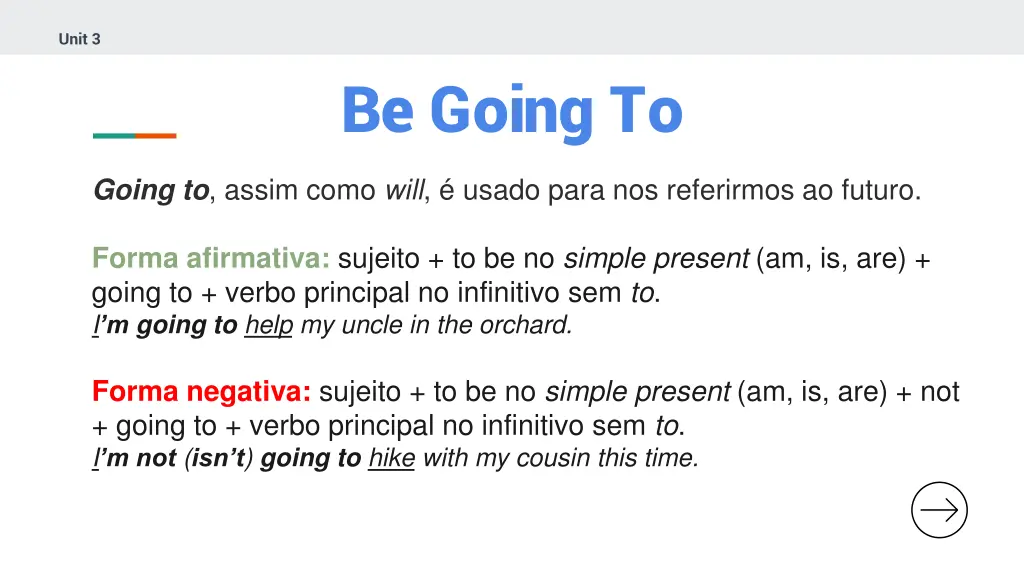 Unit 3

Be Going To

Going to, assim como will, é usado para nos referirmos ao futuro.

Forma afirmativa: sujeito + to be no simple present (am, is, are) + going to + verbo principal no infinitivo sem to.
I'm going to help my uncle in the orchard.

Forma negativa: sujeito + to be no simple present (am, is, are) + not + going to + verbo principal no infinitivo sem to.
I'm not (isn't) going to hike with my cousin this time.